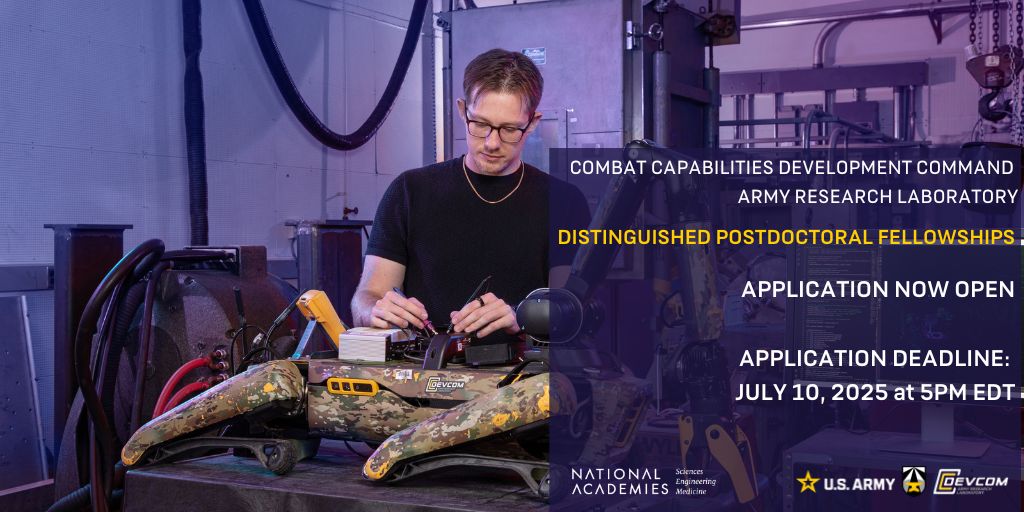 COMBAT CAPABILITIES DEVELOPMENT COMMAND
ARMY RESEARCH LABORATORY

DISTINGUISHED POSTDOCTORAL FELLOWSHIPS

APPLICATION NOW OPEN

APPLICATION DEADLINE:
JULY 10, 2025 at 5PM EDT

DEVCOM

NATIONAL ACADEMIES Sciences Engineering Medicine

U.S. ARMY

DEVCOM ARMY RESEARCH LABORATORY